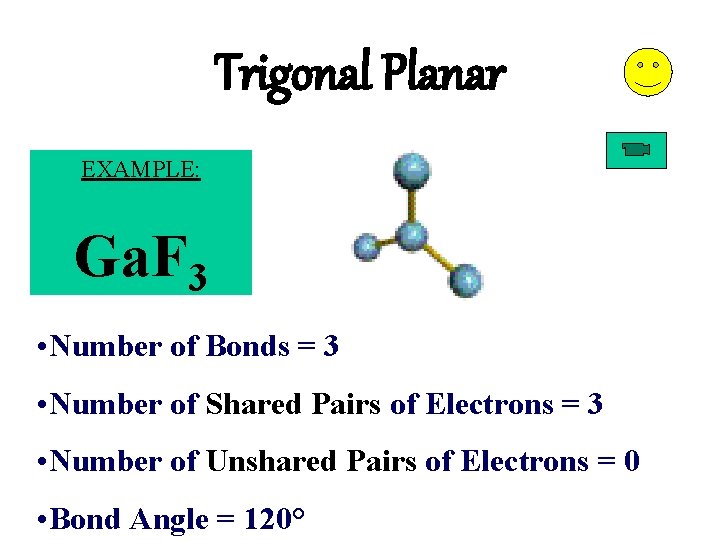 Trigonal Planar

EXAMPLE:

$GaF_3$

•Number of Bonds = 3

•Number of Shared Pairs of Electrons = 3

•Number of Unshared Pairs of Electrons = 0

•Bond Angle = 120°